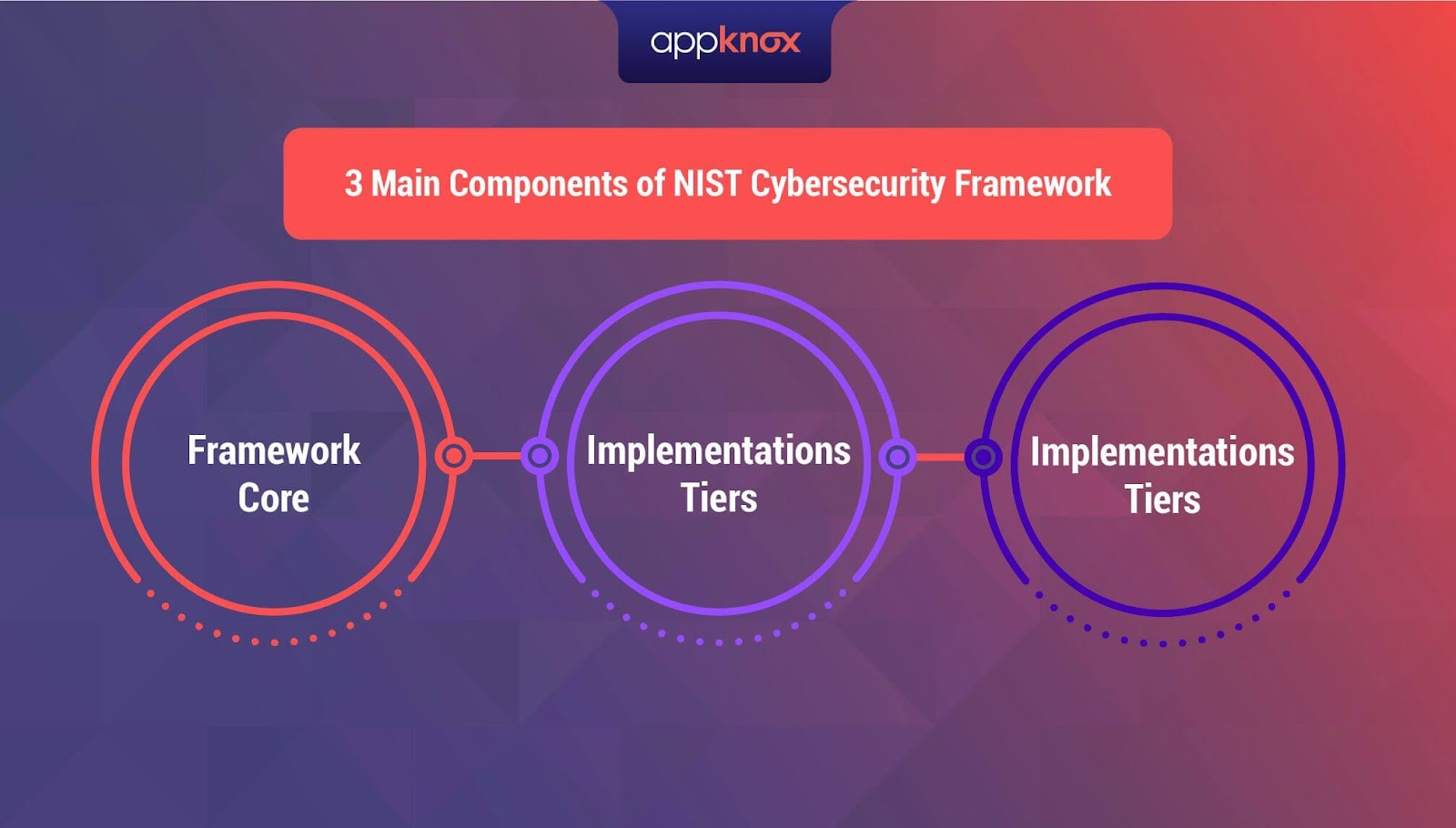 appknox

3 Main Components of NIST Cybersecurity Framework

Framework Core

Implementations Tiers

Implementations Tiers